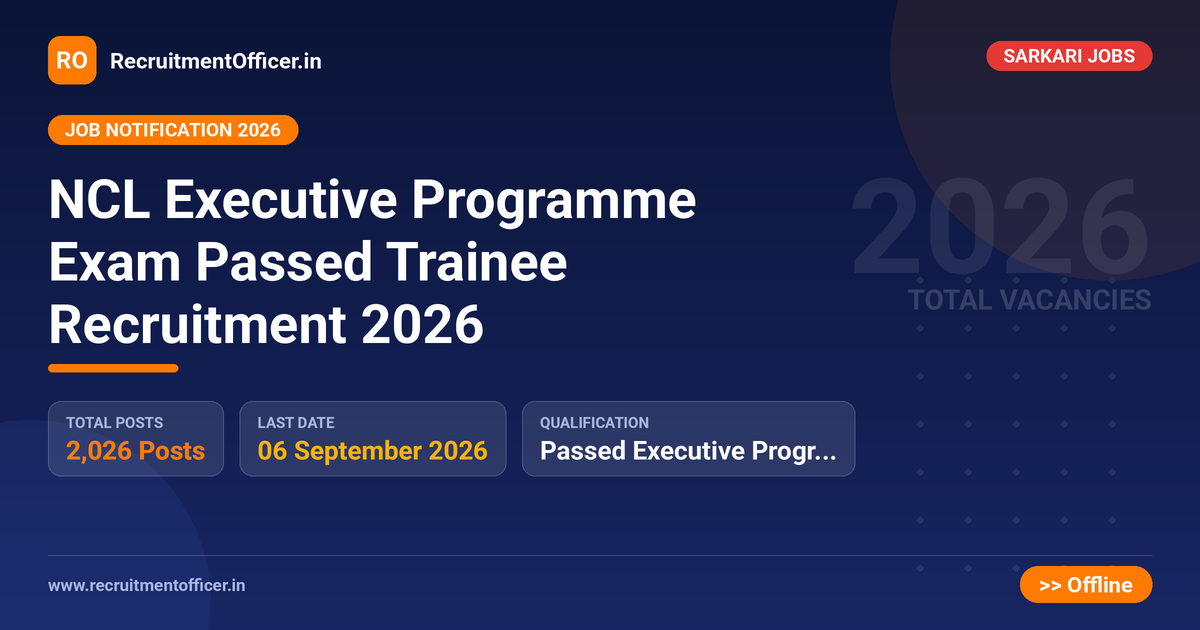 RO RecruitmentOfficer.in

SARKARI JOBS

JOB NOTIFICATION 2026

NCL Executive Programme Exam Passed Trainee Recruitment 2026

2026
TOTAL VACANCIES

TOTAL POSTS
2,026 Posts

LAST DATE
06 September 2026

QUALIFICATION
Passed Executive Progr...

www.recruitmentofficer.in

>> Offline